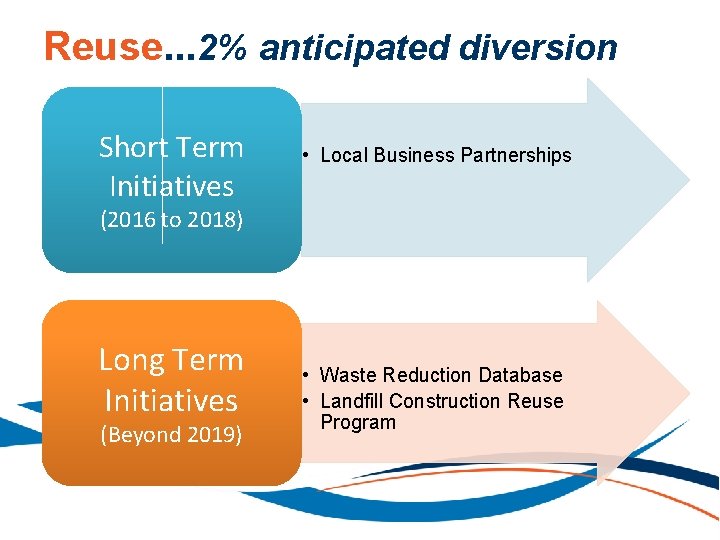 Reuse...2% anticipated diversion

Short Term Initiatives
(2016 to 2018)

• Local Business Partnerships

Long Term Initiatives
(Beyond 2019)

• Waste Reduction Database
• Landfill Construction Reuse Program